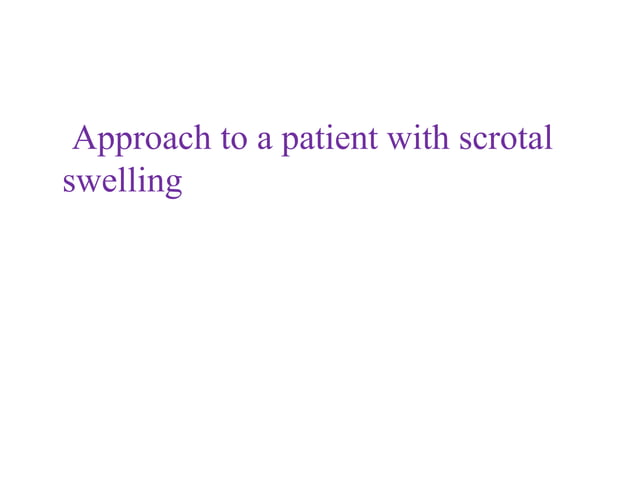 Approach to a patient with scrotal swelling